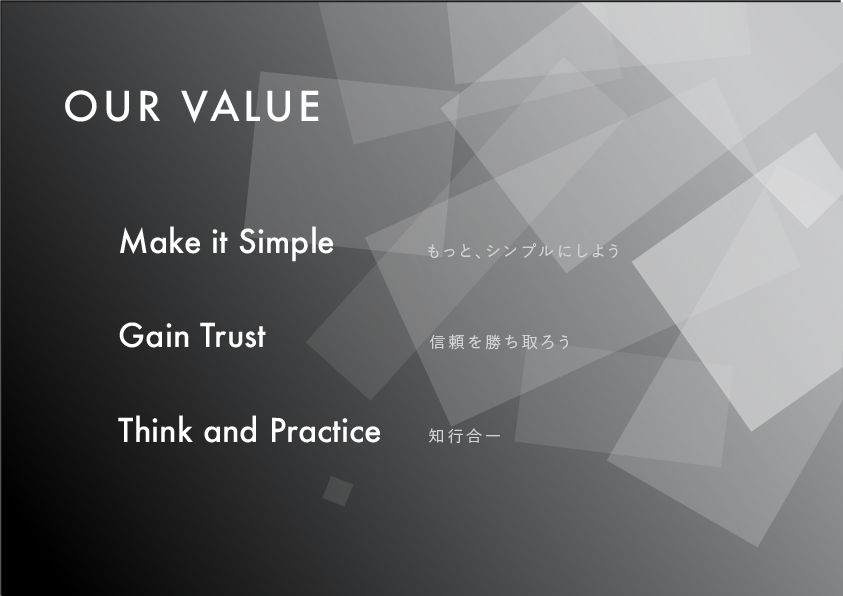 OUR VALUE

Make it Simple もっと、シンプルにしよう

Gain Trust 信頼を勝ち取ろう

Think and Practice 知行合一